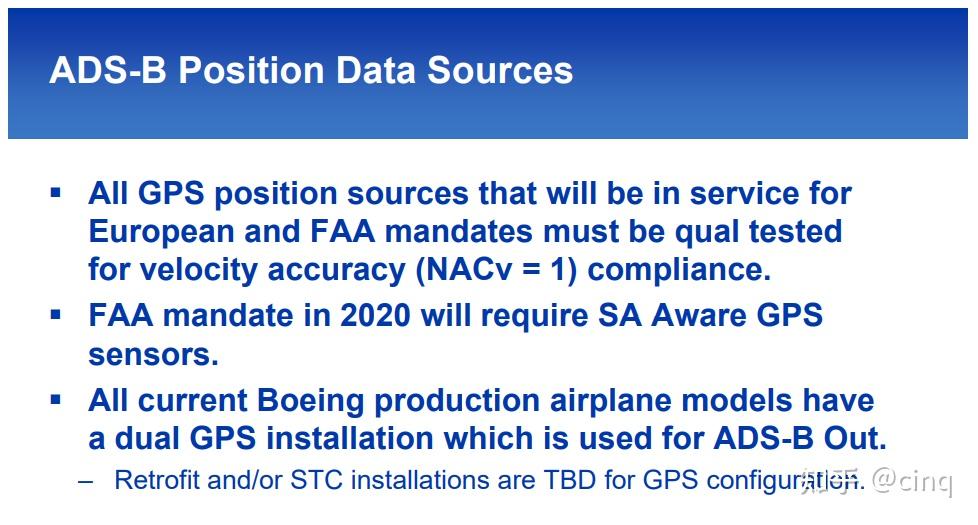 ADS-B Position Data Sources

▪ All GPS position sources that will be in service for European and FAA mandates must be qual tested for velocity accuracy (NACv = 1) compliance.

▪ FAA mandate in 2020 will require SA Aware GPS sensors.

▪ All current Boeing production airplane models have a dual GPS installation which is used for ADS-B Out.

– Retrofit and/or STC installations are TBD for GPS configuration.

知乎 @cinq